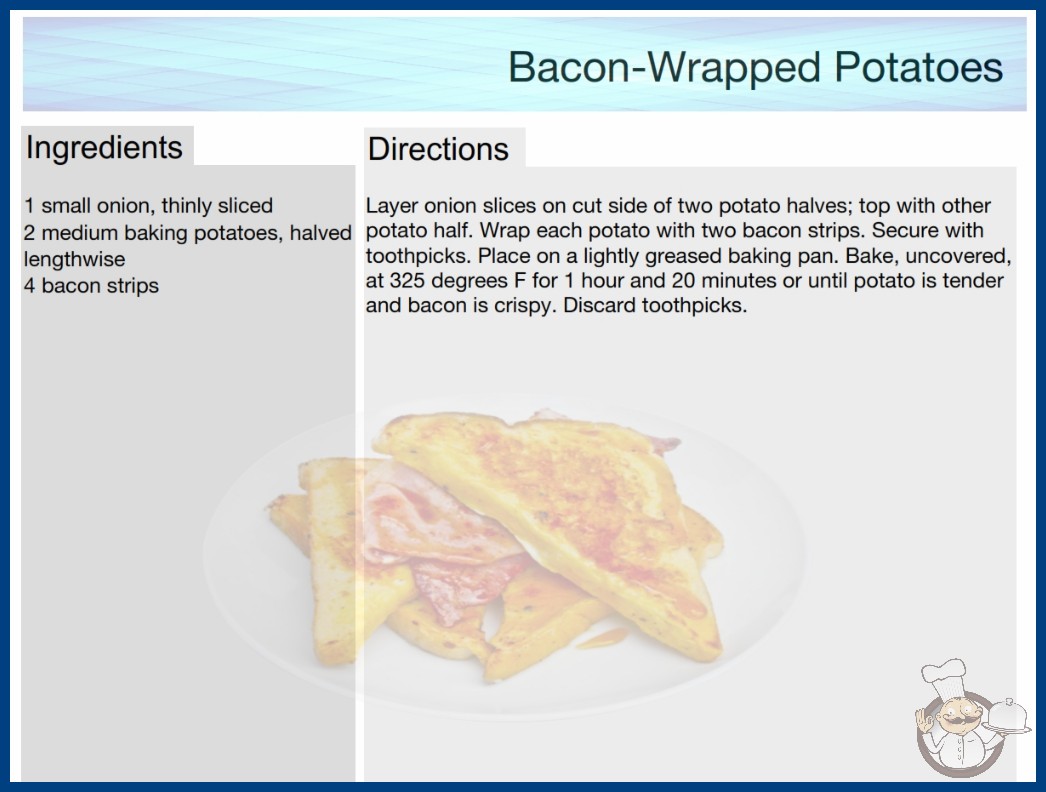 Bacon-Wrapped Potatoes

Ingredients

1 small onion, thinly sliced
2 medium baking potatoes, halved lengthwise
4 bacon strips

Directions

Layer onion slices on cut side of two potato halves; top with other potato half. Wrap each potato with two bacon strips. Secure with toothpicks. Place on a lightly greased baking pan. Bake, uncovered, at 325 degrees F for 1 hour and 20 minutes or until potato is tender and bacon is crispy. Discard toothpicks.